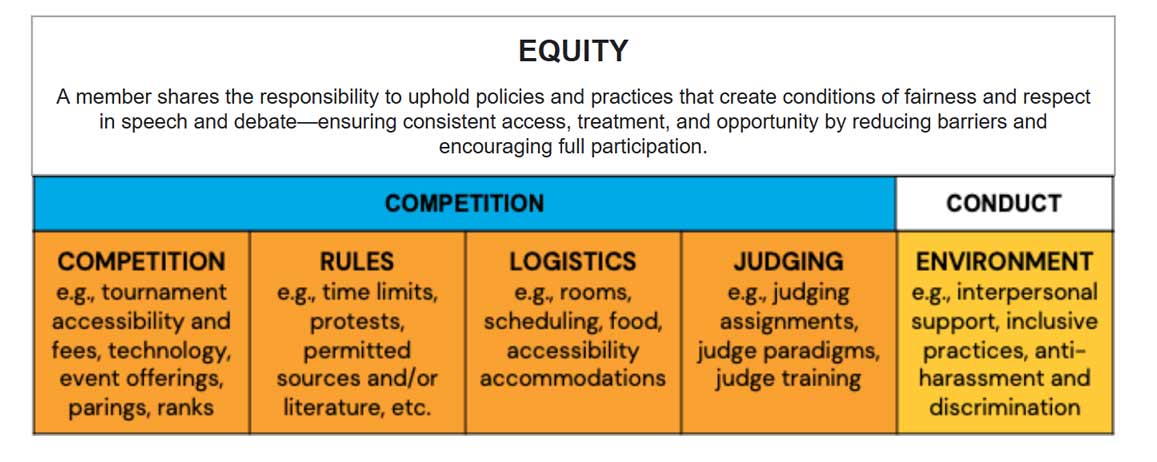 EQUITY

A member shares the responsibility to uphold policies and practices that create conditions of fairness and respect in speech and debate—ensuring consistent access, treatment, and opportunity by reducing barriers and encouraging full participation.

| COMPETITION | | | | CONDUCT |
|---|---|---|---|---|
| COMPETITION e.g., tournament accessibility and fees, technology, event offerings, parings, ranks | RULES e.g., time limits, protests, permitted sources and/or literature, etc. | LOGISTICS e.g., rooms, scheduling, food, accessibility accommodations | JUDGING e.g., judging assignments, judge paradigms, judge training | ENVIRONMENT e.g., interpersonal support, inclusive practices, anti-harassment and discrimination |